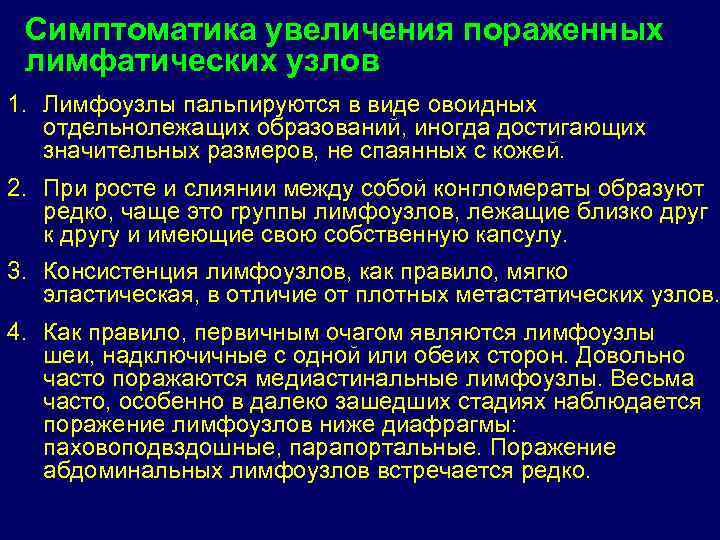 Симптоматика увеличения пораженных лимфатических узлов

1. Лимфоузлы пальпируются в виде овоидных отдельнолежащих образований, иногда достигающих значительных размеров, не спаянных с кожей.

2. При росте и слиянии между собой конгломераты образуют редко, чаще это группы лимфоузлов, лежащие близко друг к другу и имеющие свою собственную капсулу.

3. Консистенция лимфоузлов, как правило, мягко эластическая, в отличие от плотных метастатических узлов.

4. Как правило, первичным очагом являются лимфоузлы шеи, надключичные с одной или обеих сторон. Довольно часто поражаются медиастинальные лимфоузлы. Весьма часто, особенно в далеко зашедших стадиях наблюдается поражение лимфоузлов ниже диафрагмы: паховоподвздошные, парапортальные. Поражение абдоминальных лимфоузлов встречается редко.